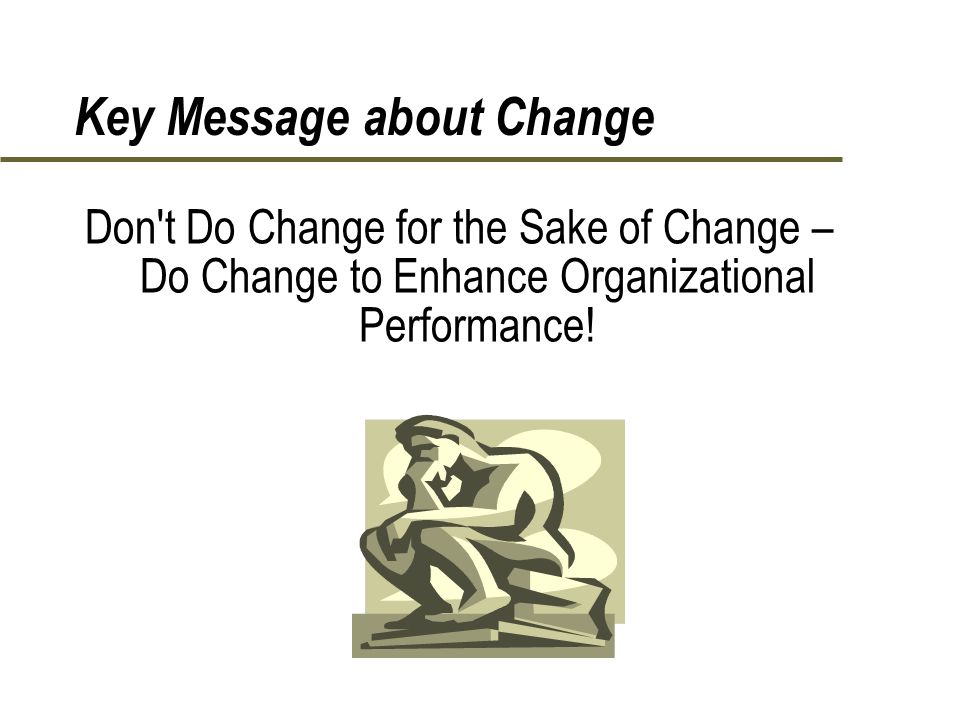 Key Message about Change

Don't Do Change for the Sake of Change – Do Change to Enhance Organizational Performance!